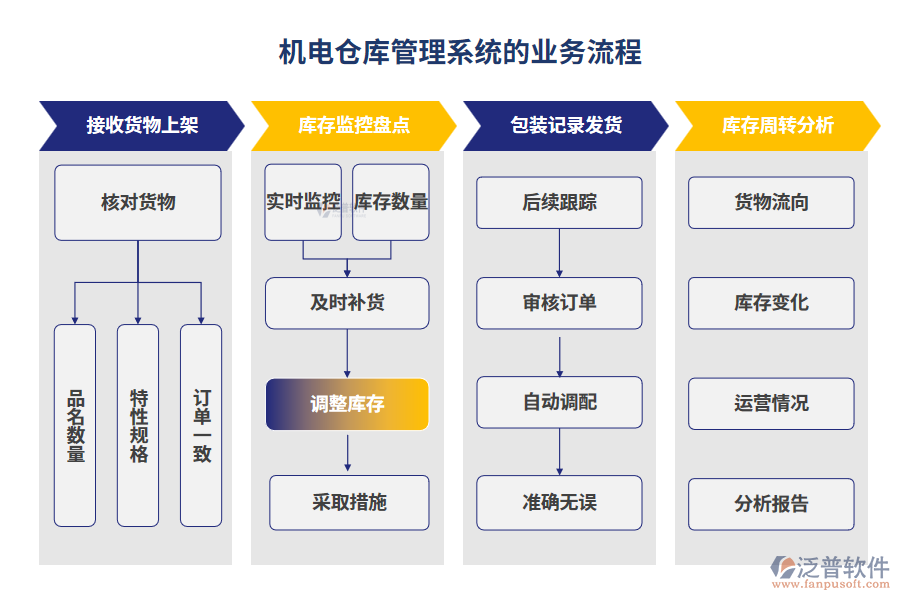 机电仓库管理系统的业务流程

接收货物上架

核对货物

品名数量

特性规格

订单一致

库存监控盘点

实时监控

库存数量

及时补货

调整库存

采取措施

包装记录发货

后续跟踪

审核订单

自动调配

准确无误

库存周转分析

货物流向

库存变化

运营情况

分析报告

泛普软件
www.fanpusoft.com